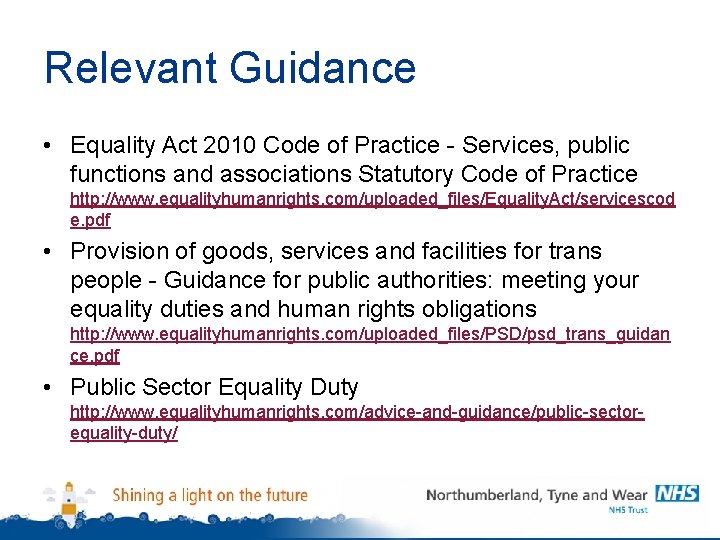 Relevant Guidance

• Equality Act 2010 Code of Practice - Services, public functions and associations Statutory Code of Practice http://www.equalityhumanrights.com/uploaded_files/EqualityAct/servicescode.pdf

• Provision of goods, services and facilities for trans people - Guidance for public authorities: meeting your equality duties and human rights obligations http://www.equalityhumanrights.com/uploaded_files/PSD/psd_trans_guidance.pdf

• Public Sector Equality Duty http://www.equalityhumanrights.com/advice-and-guidance/public-sector-equality-duty/

Shining a light on the future

Northumberland, Tyne and Wear NHS
NHS Trust